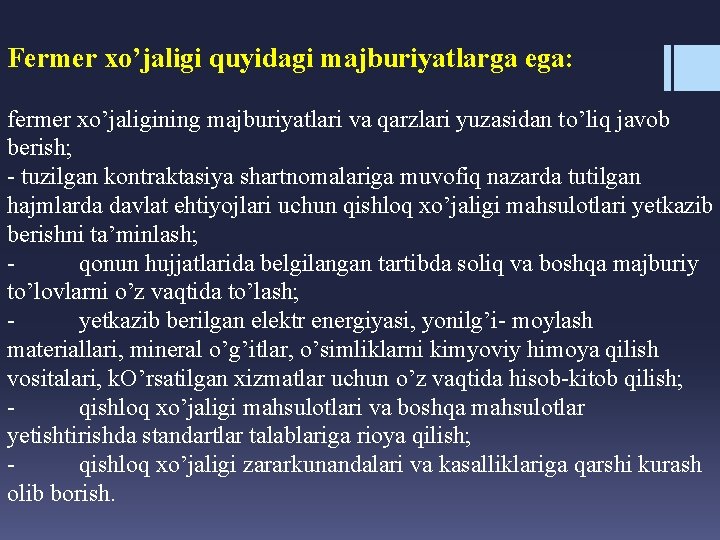 Fermer xo’jaligi quyidagi majburiyatlarga ega:

fermer xo’jaligining majburiyatlari va qarzlari yuzasidan to’liq javob berish;
- tuzilgan kontraktasiya shartnomalariga muvofiq nazarda tutilgan hajmlarda davlat ehtiyojlari uchun qishloq xo’jaligi mahsulotlari yetkazib berishni ta’minlash;
- qonun hujjatlarida belgilangan tartibda soliq va boshqa majburiy to’lovlarni o’z vaqtida to’lash;
- yetkazib berilgan elektr energiyasi, yonilg’i- moylash materiallari, mineral o’g’itlar, o’simliklarni kimyoviy himoya qilish vositalari, kO’rsatilgan xizmatlar uchun o’z vaqtida hisob-kitob qilish;
- qishloq xo’jaligi mahsulotlari va boshqa mahsulotlar yetishtirishda standartlar talablariga rioya qilish;
- qishloq xo’jaligi zararkunandalari va kasalliklariga qarshi kurash olib borish.